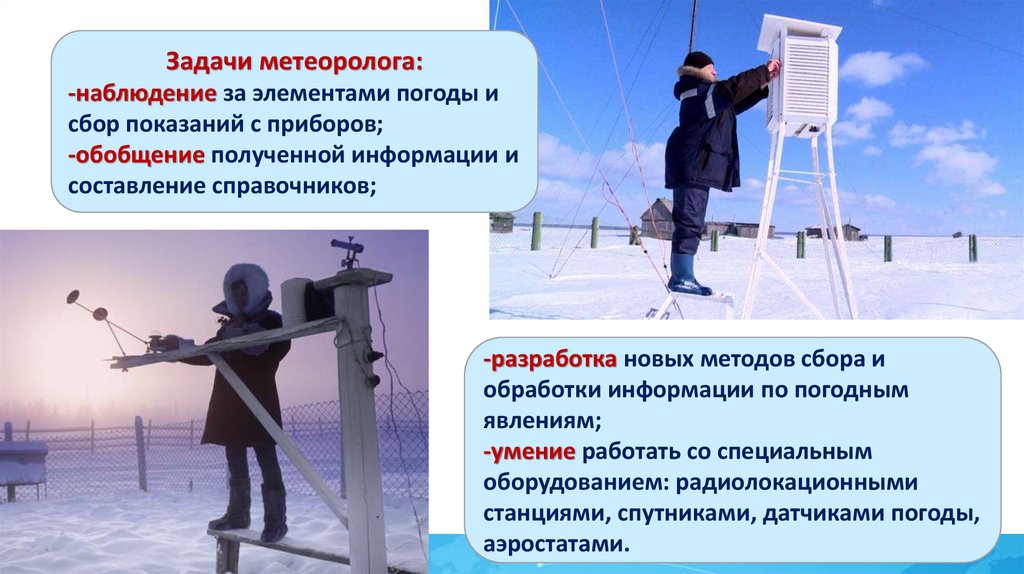 Задачи метеоролога:
-наблюдение за элементами погоды и сбор показаний с приборов;
-обобщение полученной информации и составление справочников;

-разработка новых методов сбора и обработки информации по погодным явлениям;
-умение работать со специальным оборудованием: радиолокационными станциями, спутниками, датчиками погоды, аэростатами.